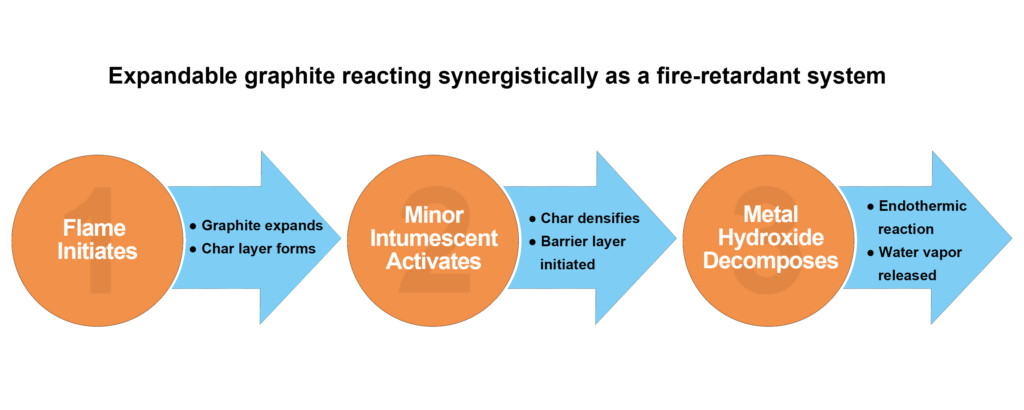 Expandable graphite reacting synergistically as a fire-retardant system

1
Flame Initiates

● Graphite expands
● Char layer forms

2
Minor Intumescent Activates

● Char densifies
● Barrier layer initiated

3
Metal Hydroxide Decomposes

● Endothermic reaction
● Water vapor released